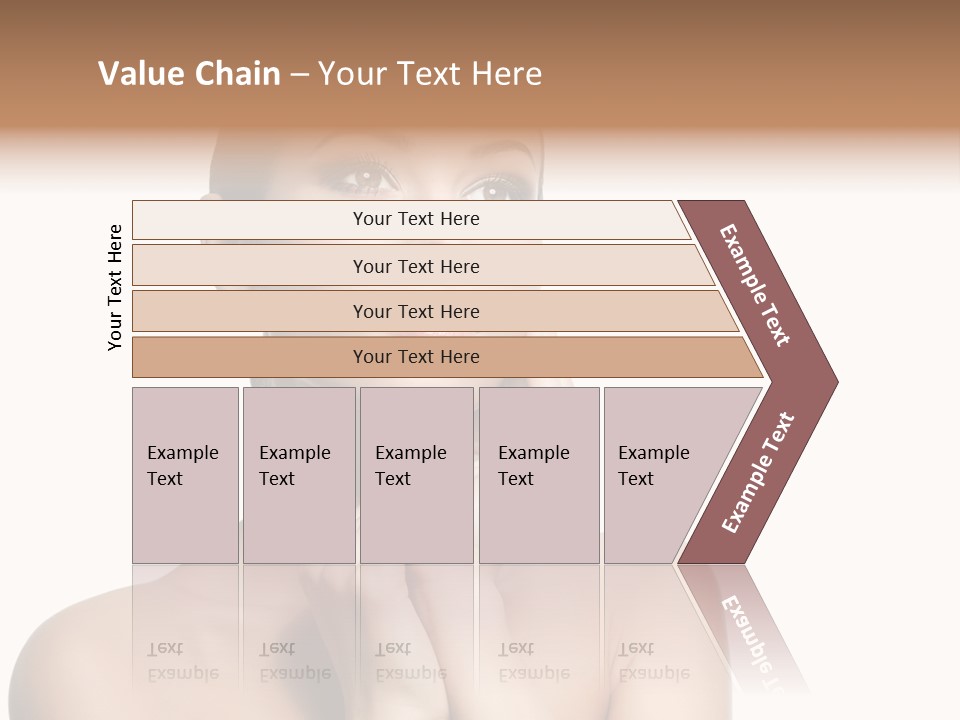 Value Chain – Your Text Here

Your Text Here

Your Text Here

Your Text Here

Your Text Here

Your Text Here

Example Text

Example Text

Example Text

Example Text

Example Text

Example Text

Example Text